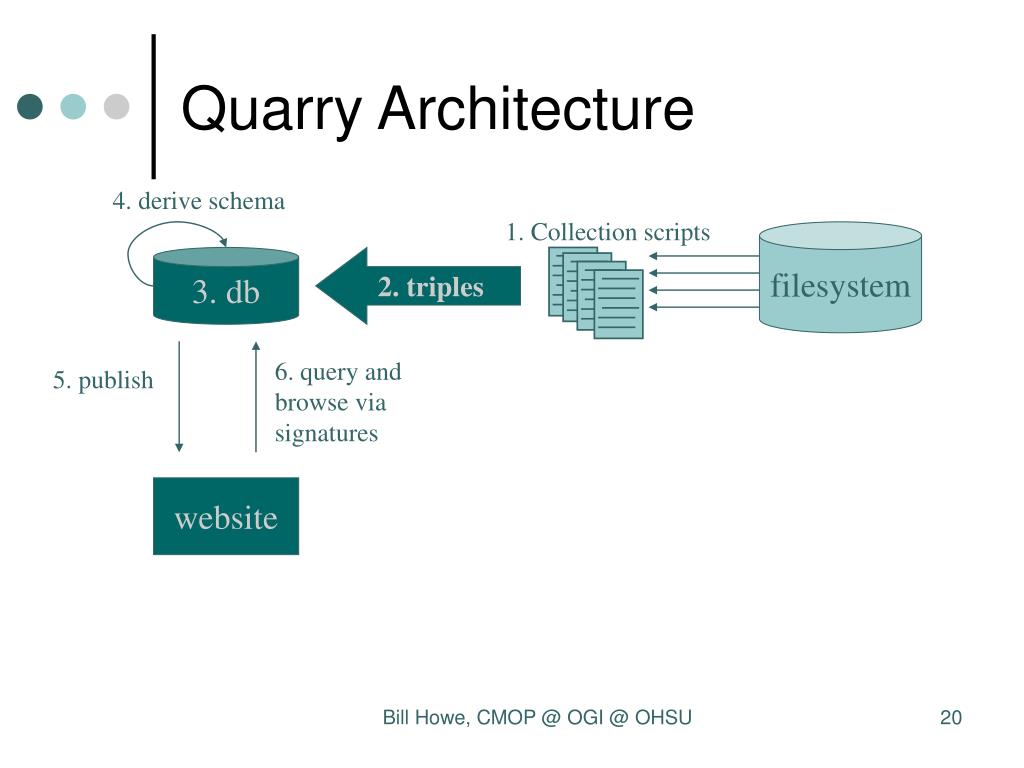 Quarry Architecture

4. derive schema

1. Collection scripts

3. db

2. triples

filesystem

5. publish

6. query and browse via signatures

website

Bill Howe, CMOP @ OGI @ OHSU

20